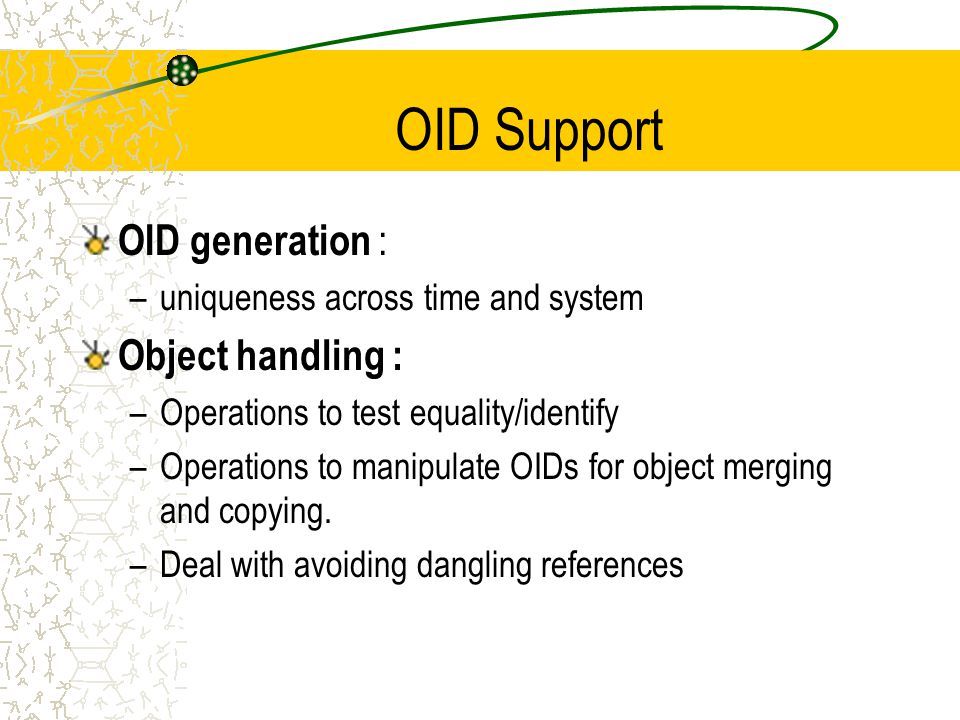 OID Support

OID generation :

– uniqueness across time and system

Object handling :

– Operations to test equality/identify

– Operations to manipulate OIDs for object merging and copying.

– Deal with avoiding dangling references